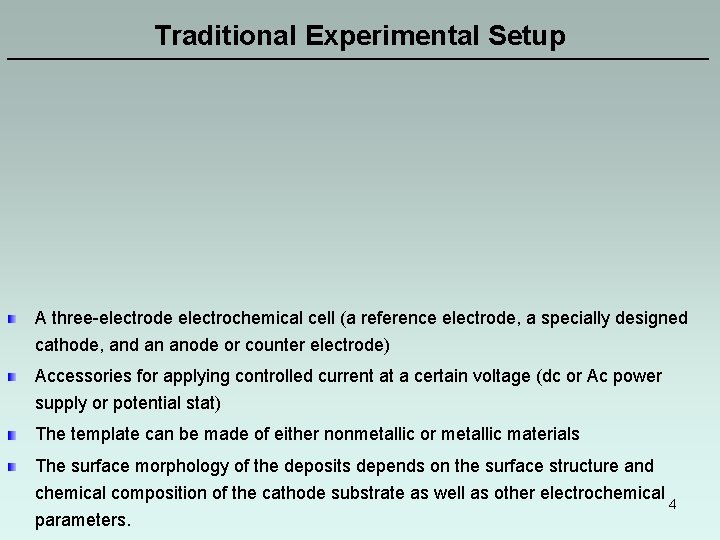 Traditional Experimental Setup

A three-electrode electrochemical cell (a reference electrode, a specially designed cathode, and an anode or counter electrode)

Accessories for applying controlled current at a certain voltage (dc or Ac power supply or potential stat)

The template can be made of either nonmetallic or metallic materials

The surface morphology of the deposits depends on the surface structure and chemical composition of the cathode substrate as well as other electrochemical parameters.

4